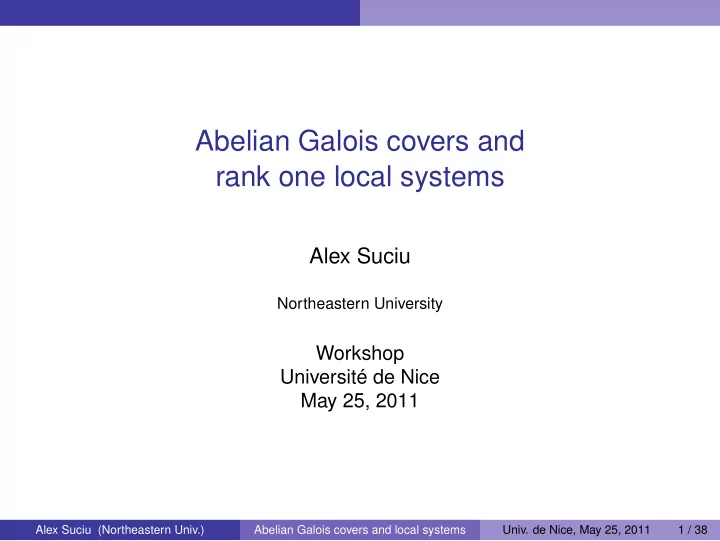 Abelian Galois covers and rank one local systems

Alex Suciu

Northeastern University

Workshop
Université de Nice
May 25, 2011

Alex Suciu (Northeastern Univ.) Abelian Galois covers and local systems Univ. de Nice, May 25, 2011 1 / 38